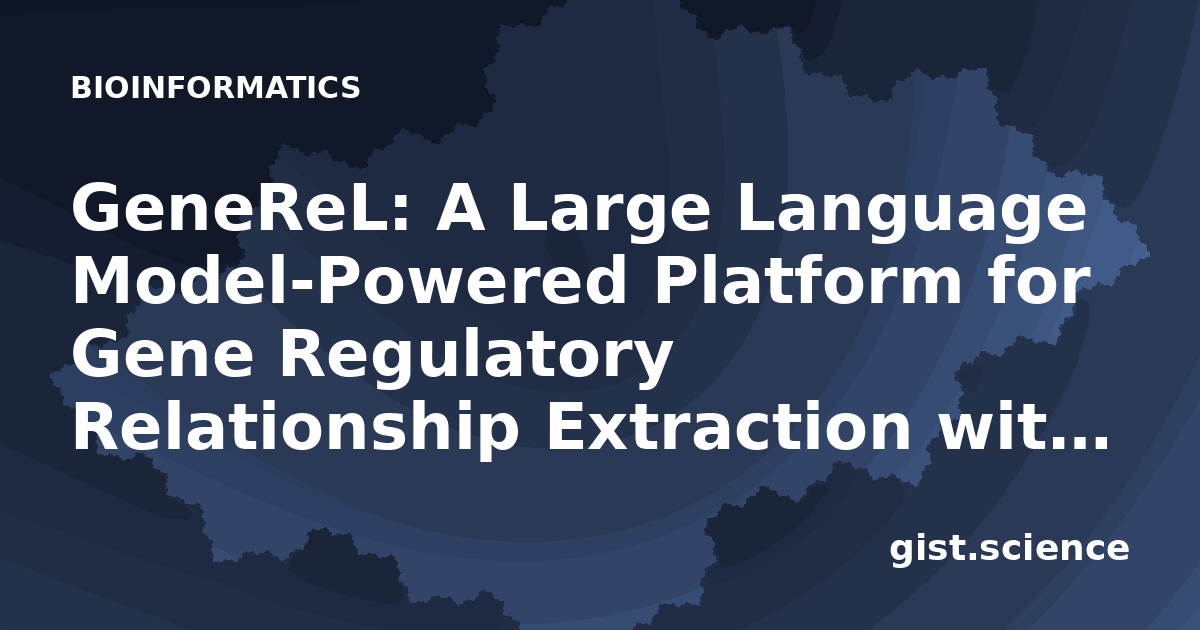 BIOINFORMATICS

GeneReL: A Large Language Model-Powered Platform for Gene Regulatory Relationship Extraction wit...

gist.science